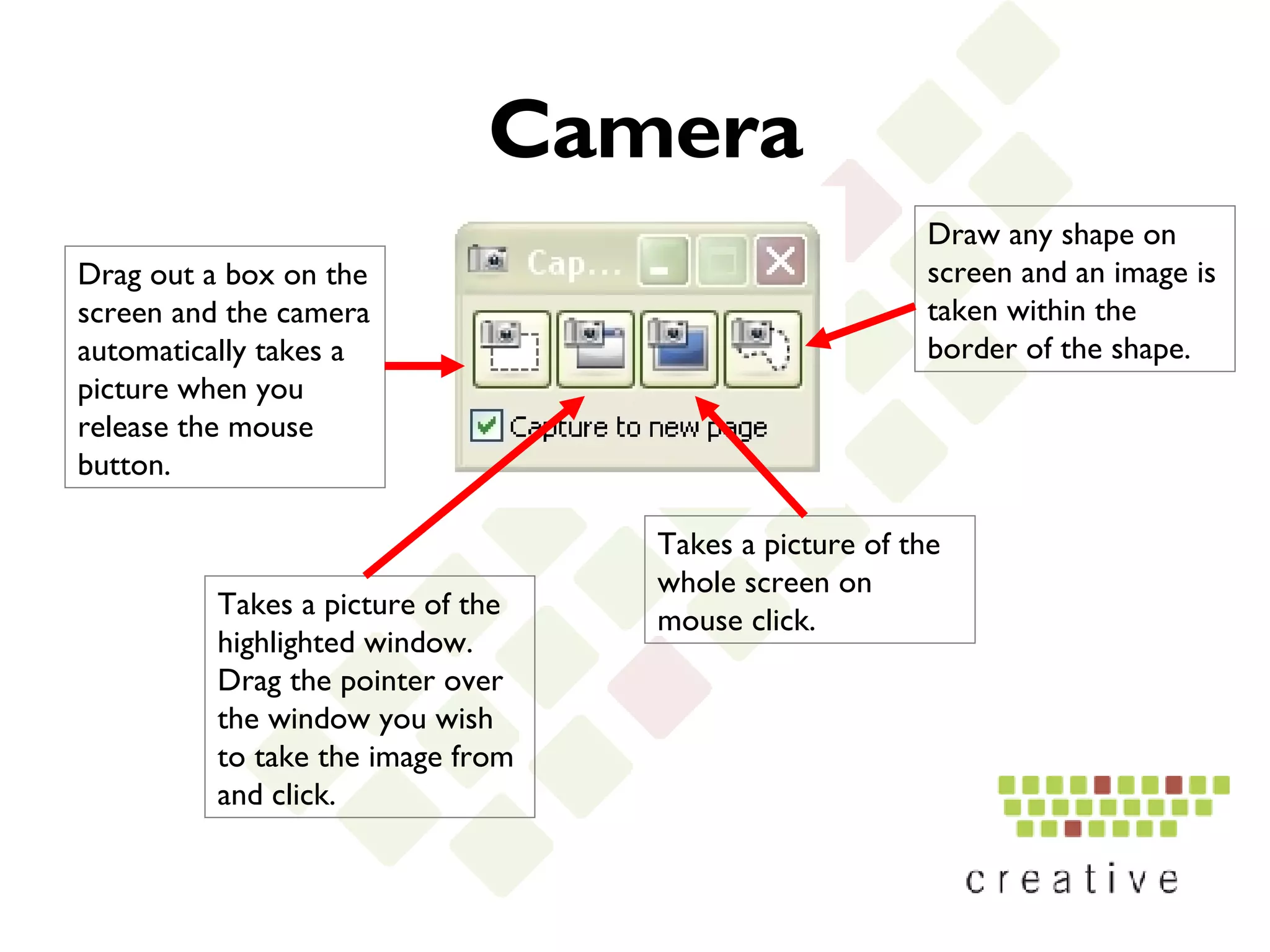 Camera

Drag out a box on the screen and the camera automatically takes a picture when you release the mouse button.

Cap...

Capture to new page

Draw any shape on screen and an image is taken within the border of the shape.

Takes a picture of the whole screen on mouse click.

Takes a picture of the highlighted window. Drag the pointer over the window you wish to take the image from and click.

creative